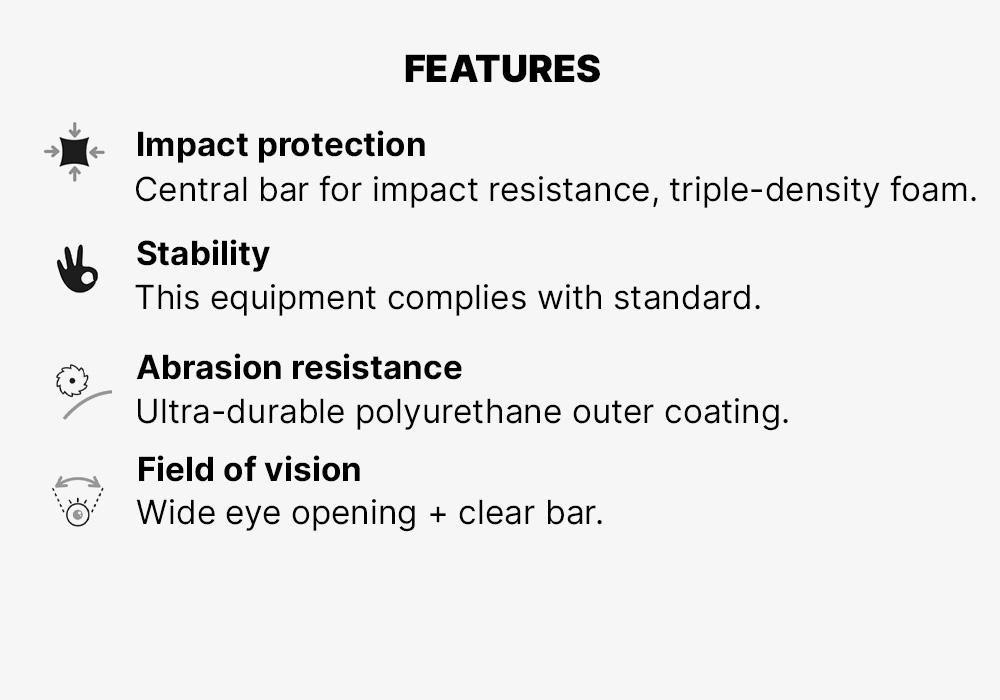 FEATURES

Impact protection
Central bar for impact resistance, triple-density foam.

Stability
This equipment complies with standard.

Abrasion resistance
Ultra-durable polyurethane outer coating.

Field of vision
Wide eye opening + clear bar.